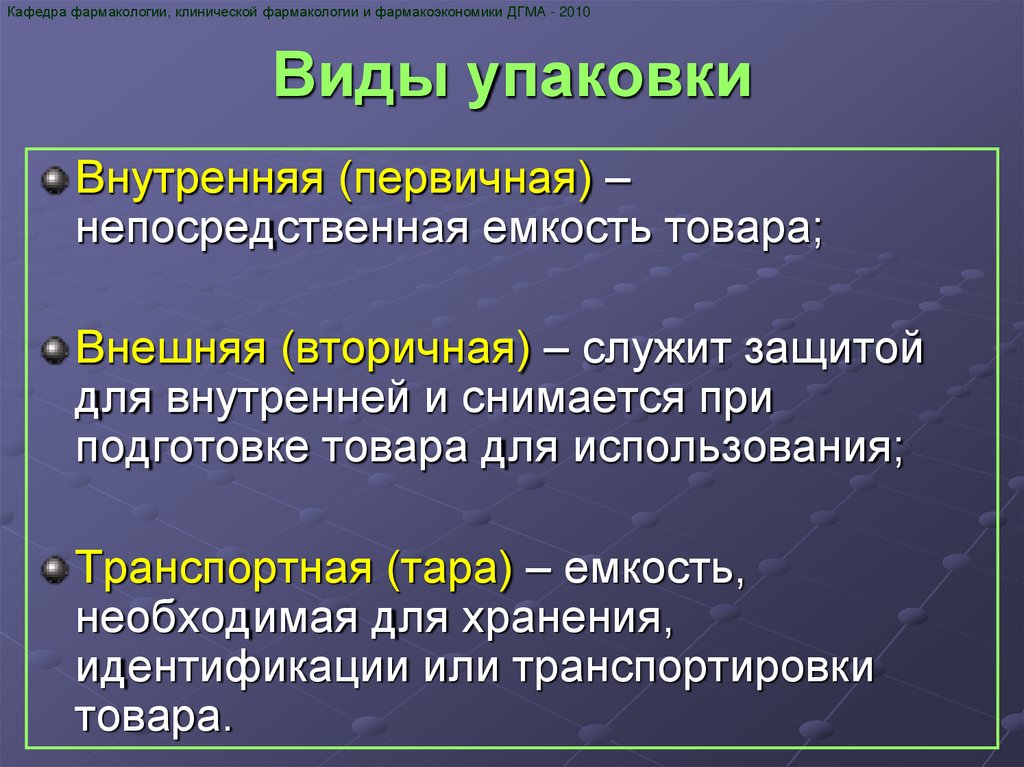 Кафедра фармакологии, клинической фармакологии и фармакоэкономики ДГМА - 2010

Виды упаковки

Внутренняя (первичная) – непосредственная емкость товара;

Внешняя (вторичная) – служит защитой для внутренней и снимается при подготовке товара для использования;

Транспортная (тара) – емкость, необходимая для хранения, идентификации или транспортировки товара.